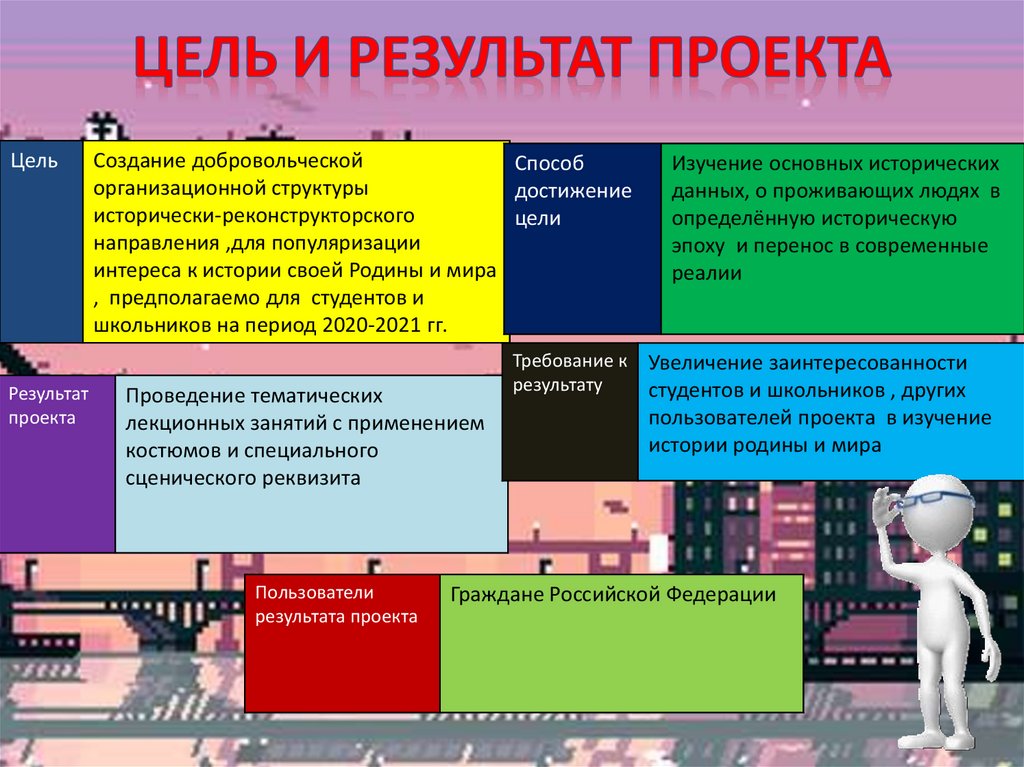 ЦЕЛЬ И РЕЗУЛЬТАТ ПРОЕКТА

Цель

Создание добровольческой организационной структуры исторически-реконструкторского направления ,для популяризации интереса к истории своей Родины и мира , предполагаемо для студентов и школьников на период 2020-2021 гг.

Способ достижение цели

Изучение основных исторических данных, о проживающих людях в определённую историческую эпоху и перенос в современные реалии

Требование к результату

Увеличение заинтересованности студентов и школьников , других пользователей проекта в изучение истории родины и мира

Результат проекта

Проведение тематических лекционных занятий с применением костюмов и специального сценического реквизита

Пользователи результата проекта

Граждане Российской Федерации